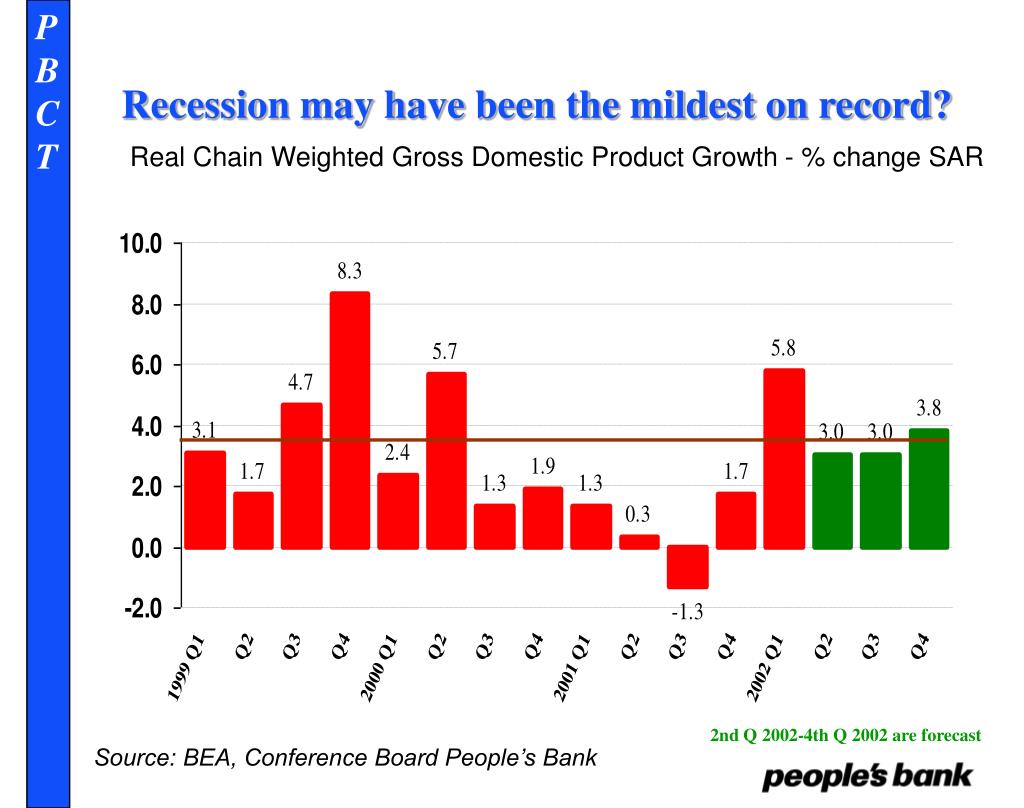 P
B
C
T

Recession may have been the mildest on record?

Real Chain Weighted Gross Domestic Product Growth - % change SAR

10.0
8.0
6.0
4.0
2.0
0.0
-2.0

3.1
1.7
4.7
8.3
2.4
5.7
1.3
1.9
1.3
0.3
-1.3
1.7
5.8
3.0
3.0
3.8

1999 Q1
Q2
Q3
Q4
2000 Q1
Q2
Q3
Q4
2001 Q1
Q2
Q3
Q4
2002 Q1
Q2
Q3
Q4

2nd Q 2002-4th Q 2002 are forecast

Source: BEA, Conference Board People's Bank

people's bank